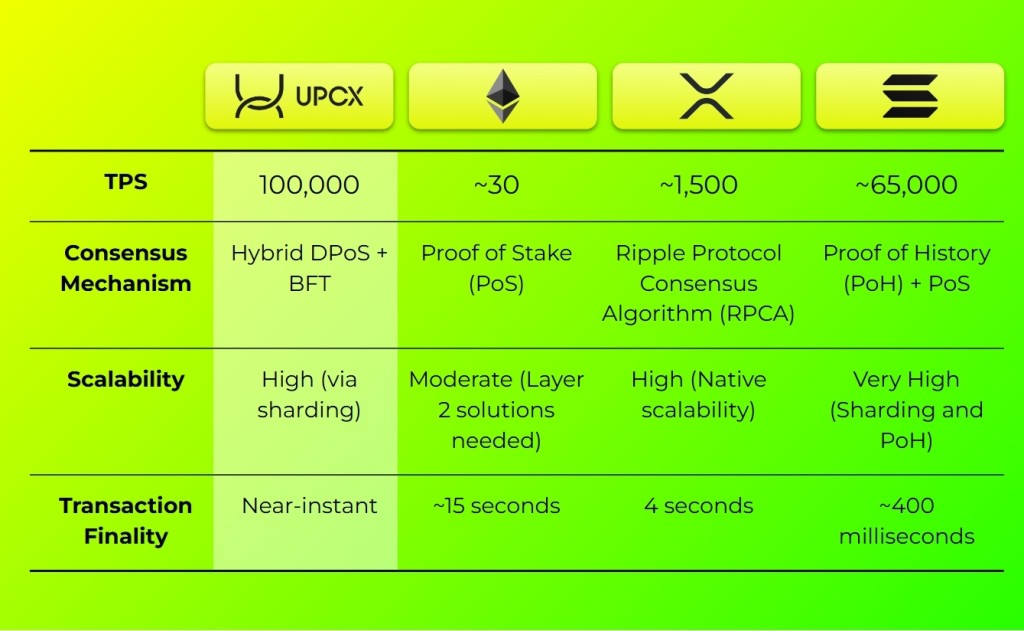 |  | UPCX |  |  |  |
|---|---|---|---|---|
| TPS | 100,000 | ~30 | ~1,500 | ~65,000 |
| Consensus Mechanism | Hybrid DPoS + BFT | Proof of Stake (PoS) | Ripple Protocol Consensus Algorithm (RPCA) | Proof of History (PoH) + PoS |
| Scalability | High (via sharding) | Moderate (Layer 2 solutions needed) | High (Native scalability) | Very High (Sharding and PoH) |
| Transaction Finality | Near-instant | ~15 seconds | 4 seconds | ~400 milliseconds |